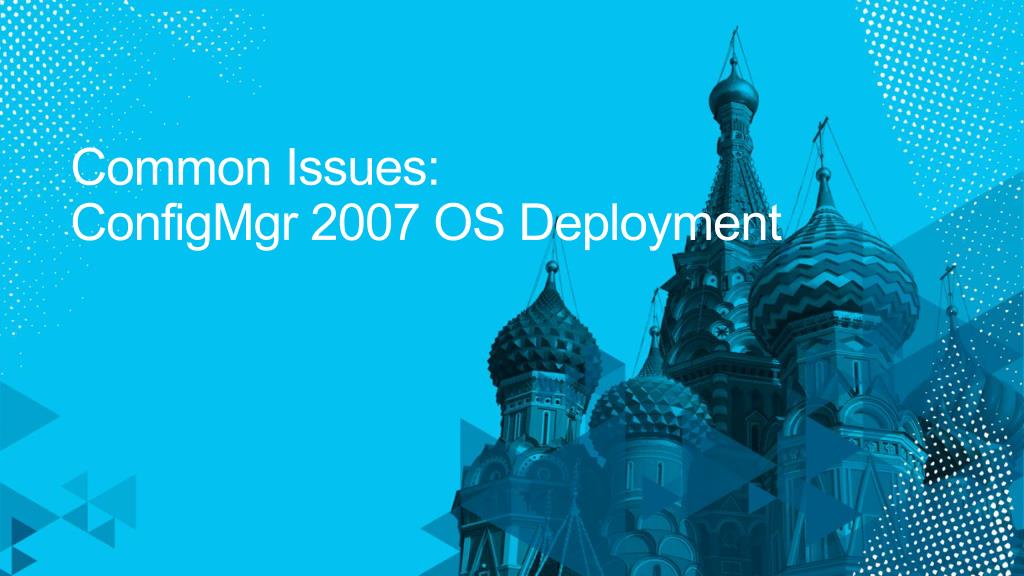 Common Issues:
ConfigMgr 2007 OS Deployment